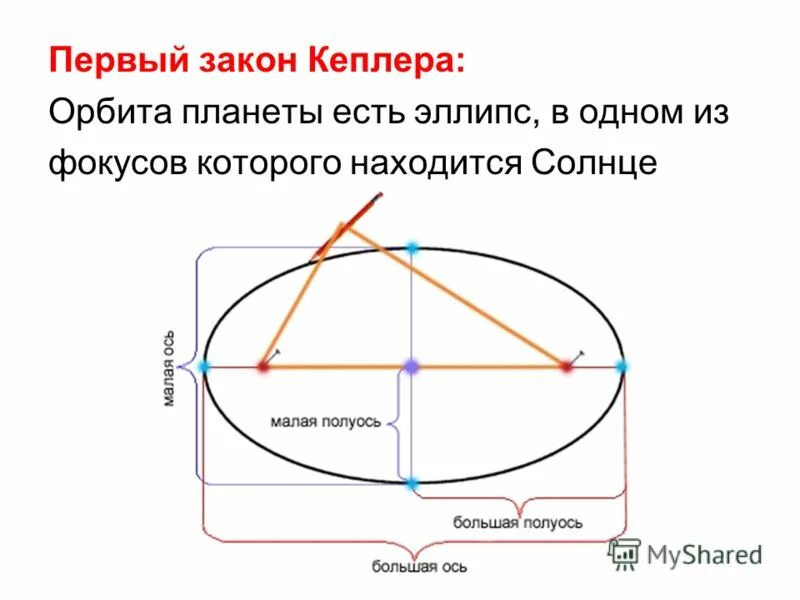 Первый закон Кеплера:
Орбита планеты есть эллипс, в одном из фокусов которого находится Солнце

малая ось
малая полуось
большая полуось
большая ось
MyShared